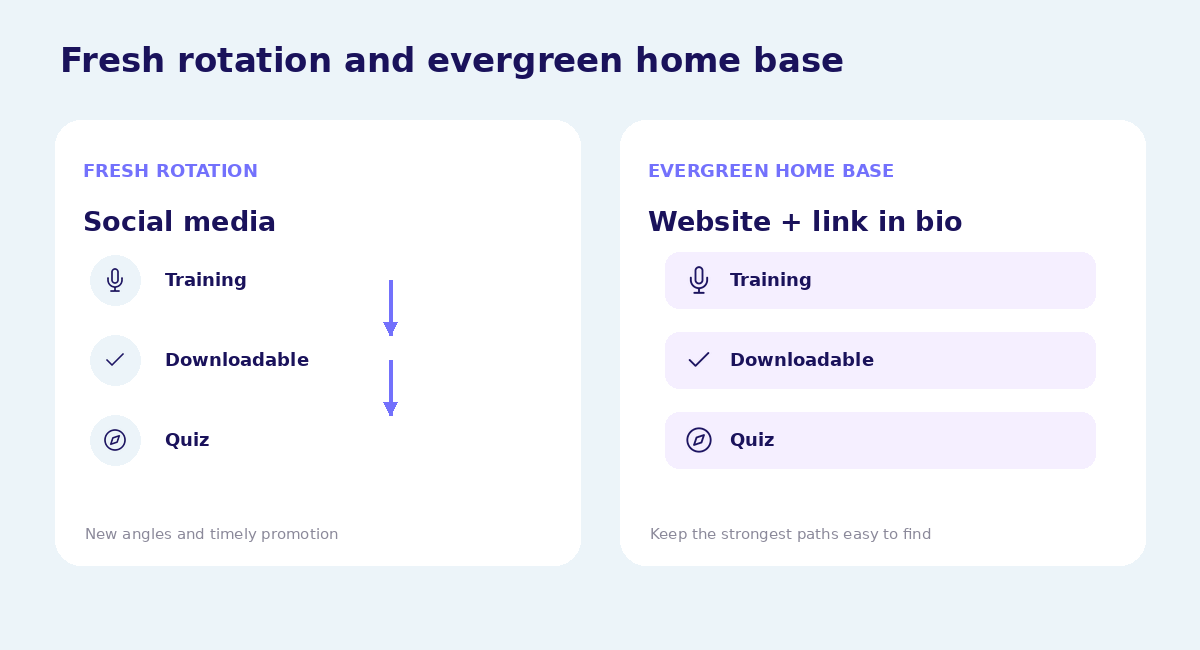 Fresh rotation and evergreen home base

FRESH ROTATION

Social media

Training

Downloadable

Quiz

New angles and timely promotion

EVERGREEN HOME BASE

Website + link in bio

Training

Downloadable

Quiz

Keep the strongest paths easy to find